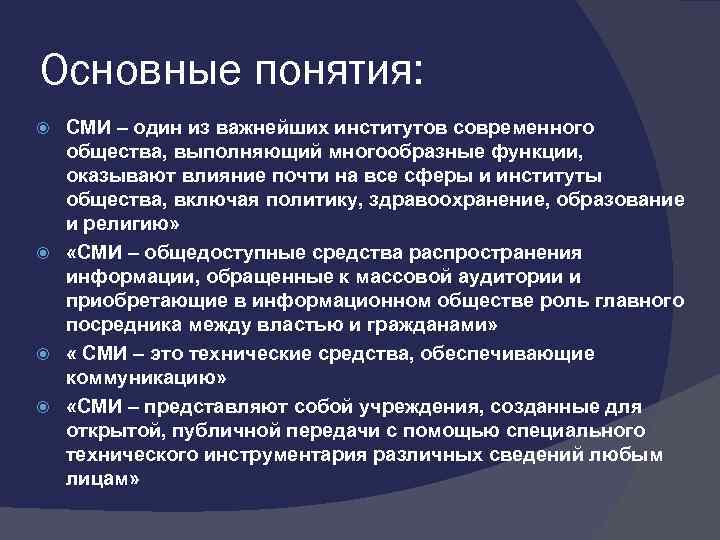 Основные понятия:

СМИ – один из важнейших институтов современного общества, выполняющий многообразные функции, оказывают влияние почти на все сферы и институты общества, включая политику, здравоохранение, образование и религию»

«СМИ – общедоступные средства распространения информации, обращенные к массовой аудитории и приобретающие в информационном обществе роль главного посредника между властью и гражданами»

« СМИ – это технические средства, обеспечивающие коммуникацию»

«СМИ – представляют собой учреждения, созданные для открытой, публичной передачи с помощью специального технического инструментария различных сведений любым лицам»